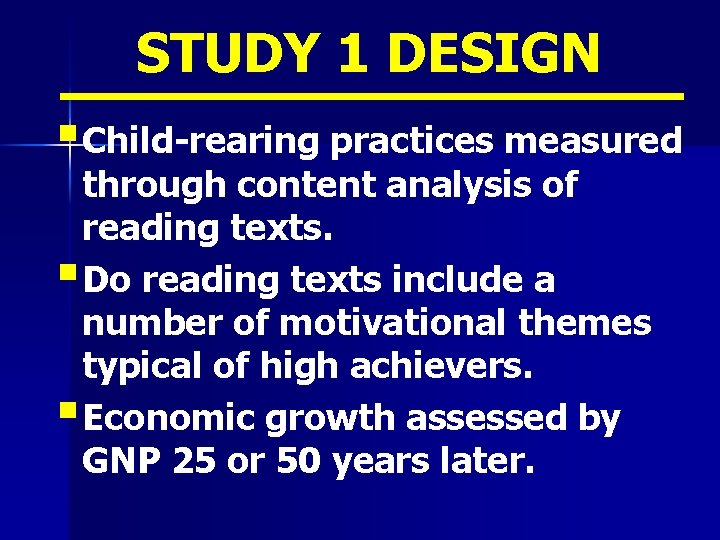 STUDY 1 DESIGN

Child-rearing practices measured through content analysis of reading texts.

Do reading texts include a number of motivational themes typical of high achievers.

Economic growth assessed by GNP 25 or 50 years later.